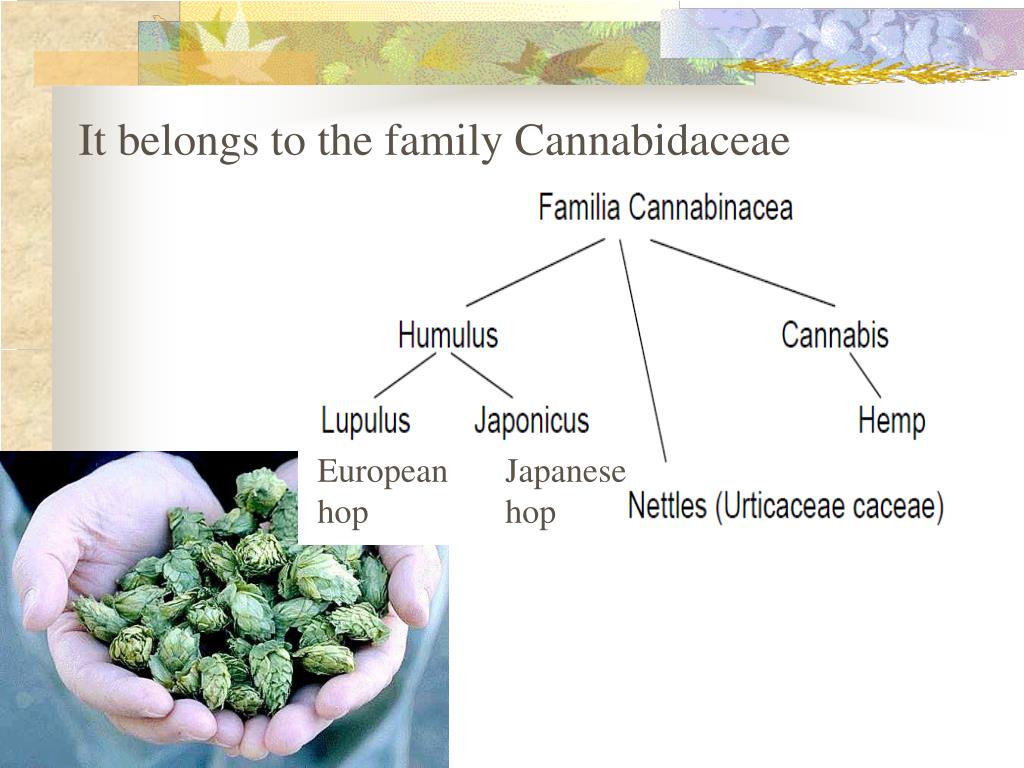 It belongs to the family Cannabidaceae

Familia Cannabinacea

Humulus

Cannabis

Lupulus

Japonicus

Hemp

European hop

Japanese hop

Nettles (Urticaceae caceae)